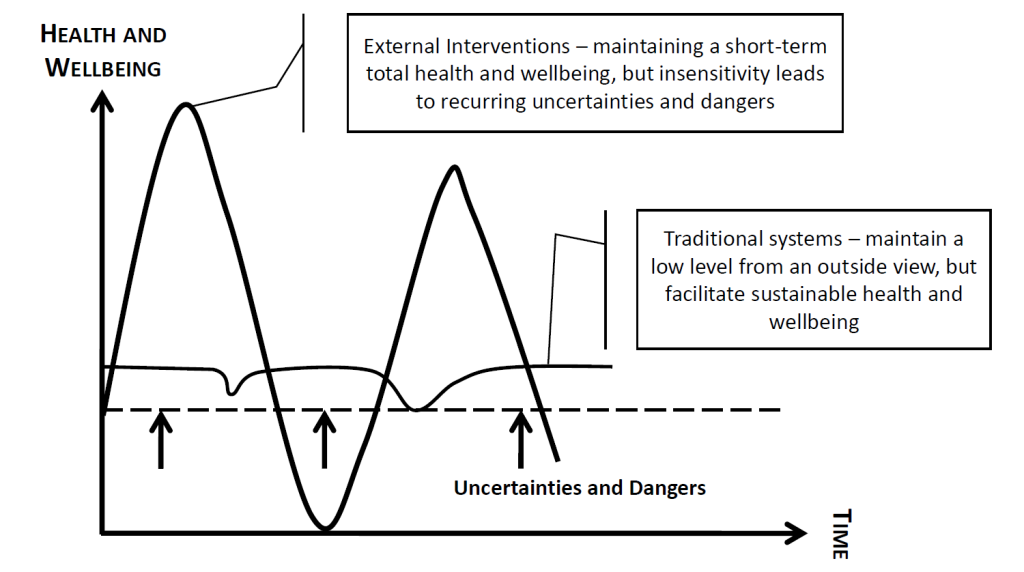 HEALTH AND WELLBEING

External Interventions – maintaining a short-term total health and wellbeing, but insensitivity leads to recurring uncertainties and dangers

Traditional systems – maintain a low level from an outside view, but facilitate sustainable health and wellbeing

Uncertainties and Dangers

TIME